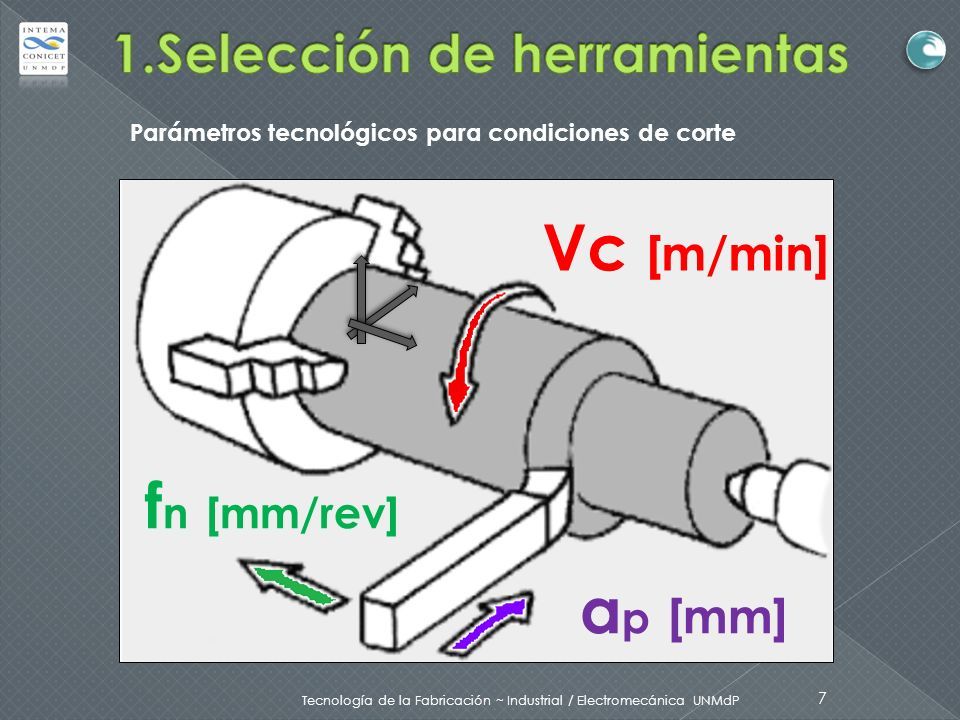 INTEMA
CONICET
UNMDP

1.Selección de herramientas

Parámetros tecnológicos para condiciones de corte

Vc [m/min]

fn [mm/rev]

ap [mm]

Tecnología de la Fabricación ~ Industrial / Electromecánica UNMdP

7